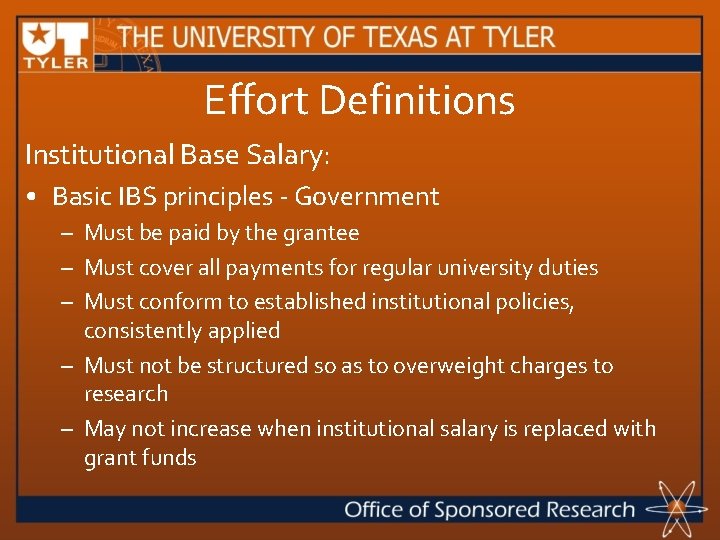 UT TYLER THE UNIVERSITY OF TEXAS AT TYLER

Effort Definitions

Institutional Base Salary:

• Basic IBS principles - Government
  – Must be paid by the grantee
  – Must cover all payments for regular university duties
  – Must conform to established institutional policies, consistently applied
  – Must not be structured so as to overweight charges to research
  – May not increase when institutional salary is replaced with grant funds

Office of Sponsored Research